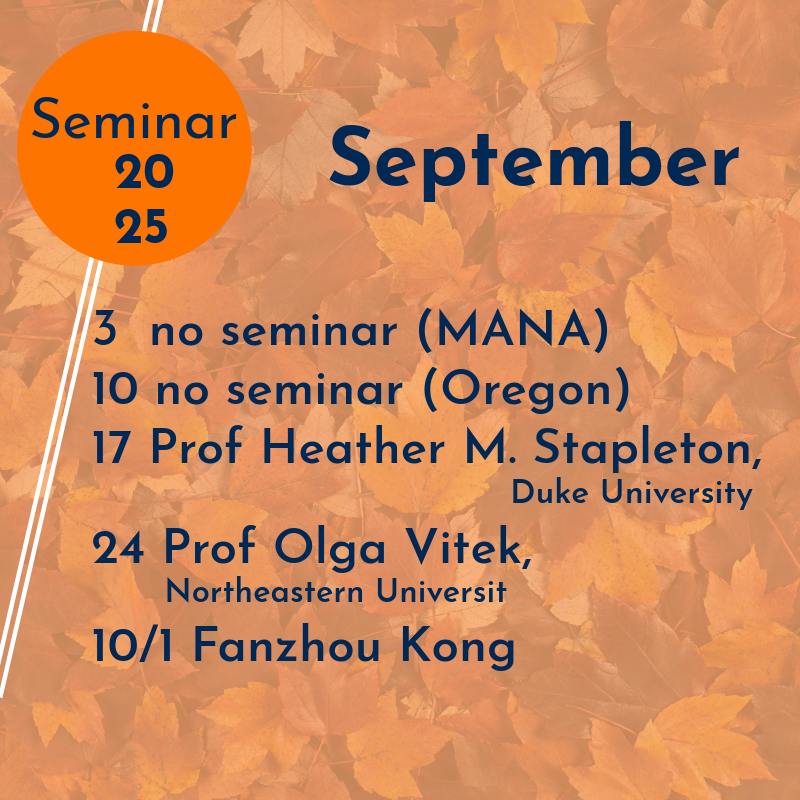 Seminar
20
25

September

3 no seminar (MANA)
10 no seminar (Oregon)
17 Prof Heather M. Stapleton,
Duke University
24 Prof Olga Vitek,
Northeastern Universit
10/1 Fanzhou Kong